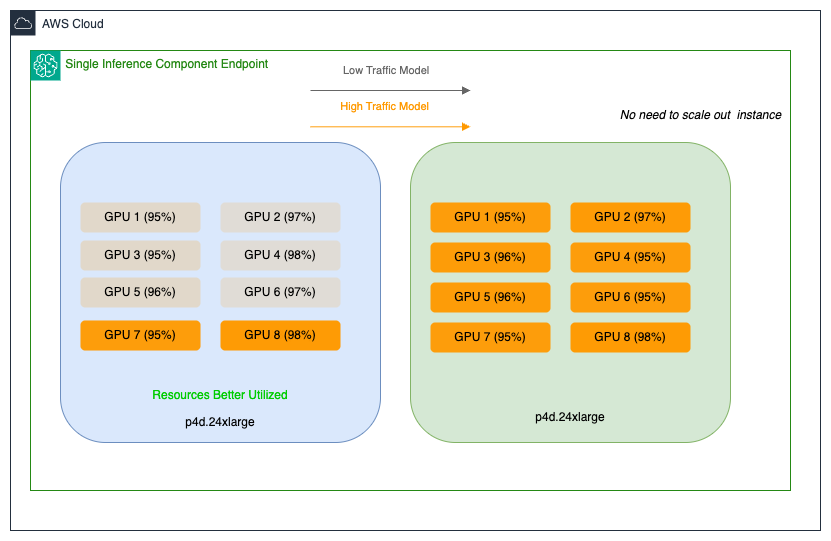 AWS Cloud

Single Inference Component Endpoint

Low Traffic Model

High Traffic Model

No need to scale out instance

GPU 1 (95%)
GPU 2 (97%)
GPU 3 (95%)
GPU 4 (98%)
GPU 5 (96%)
GPU 6 (97%)
GPU 7 (95%)
GPU 8 (98%)

Resources Better Utilized

p4d.24xlarge

GPU 1 (95%)
GPU 2 (97%)
GPU 3 (96%)
GPU 4 (95%)
GPU 5 (96%)
GPU 6 (95%)
GPU 7 (95%)
GPU 8 (98%)

p4d.24xlarge